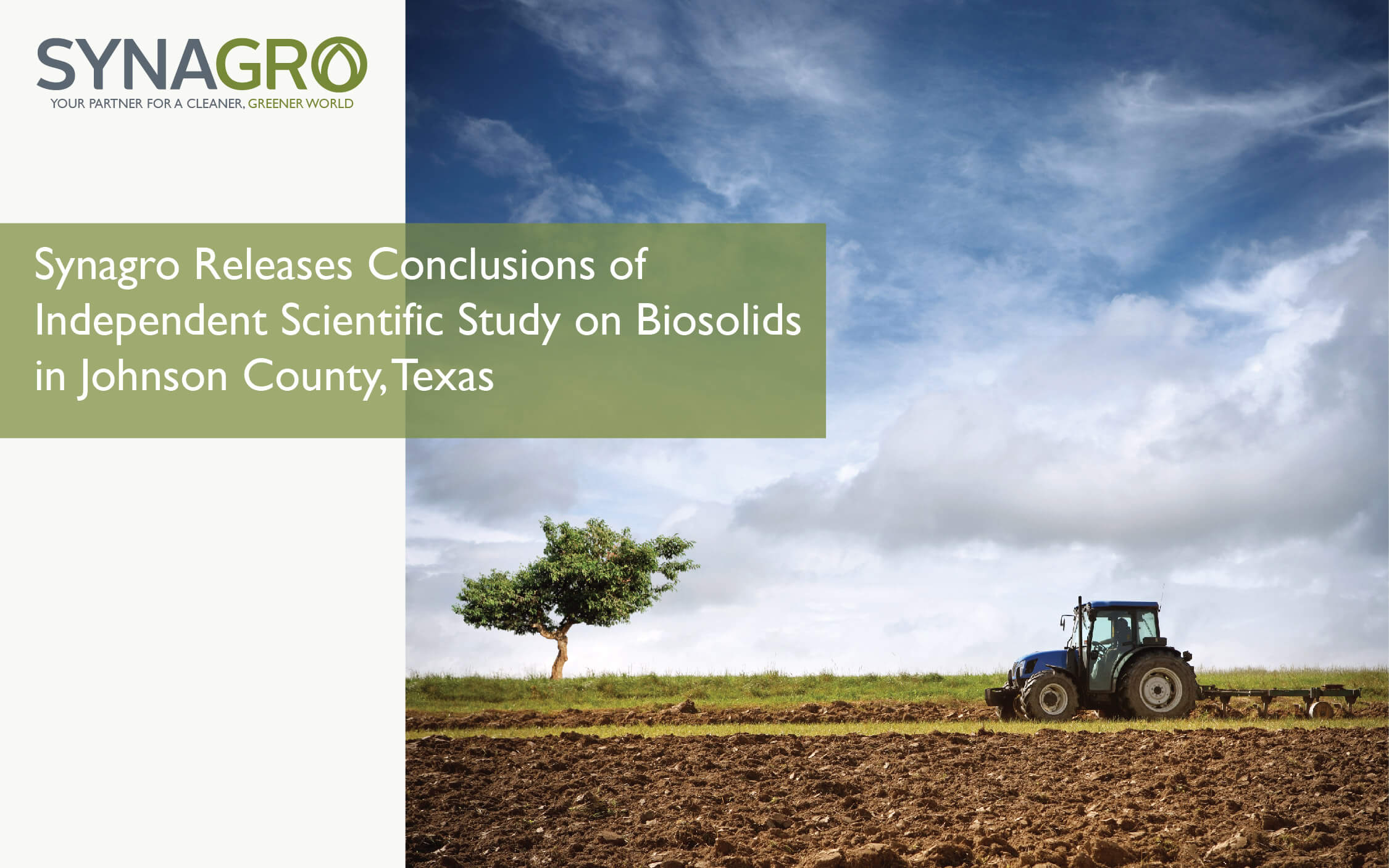 SYNAGRO
YOUR PARTNER FOR A CLEANER, GREENER WORLD

Synagro Releases Conclusions of Independent Scientific Study on Biosolids in Johnson County, Texas